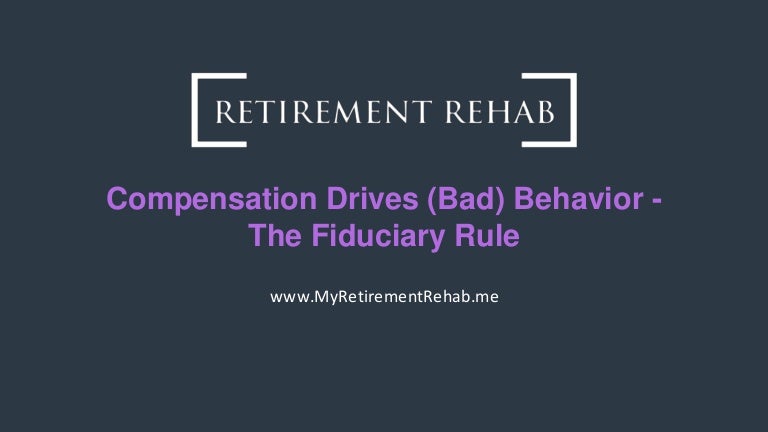 RETIREMENT REHAB

Compensation Drives (Bad) Behavior - The Fiduciary Rule

www.MyRetirementRehab.me